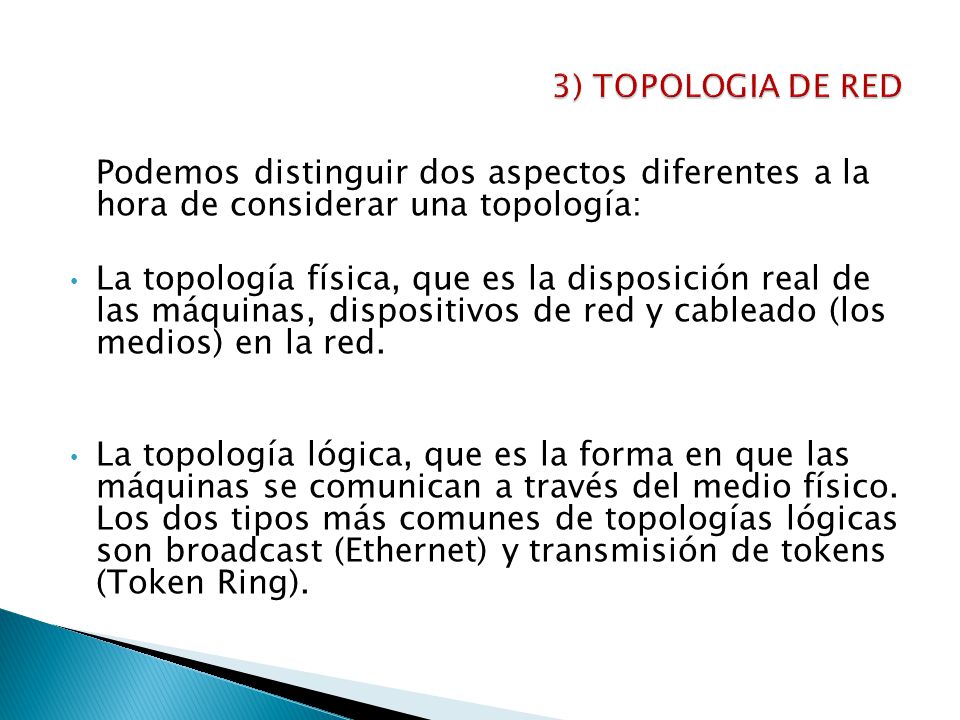 3) TOPOLOGIA DE RED

Podemos distinguir dos aspectos diferentes a la hora de considerar una topología:

• La topología física, que es la disposición real de las máquinas, dispositivos de red y cableado (los medios) en la red.

• La topología lógica, que es la forma en que las máquinas se comunican a través del medio físico. Los dos tipos más comunes de topologías lógicas son broadcast (Ethernet) y transmisión de tokens (Token Ring).